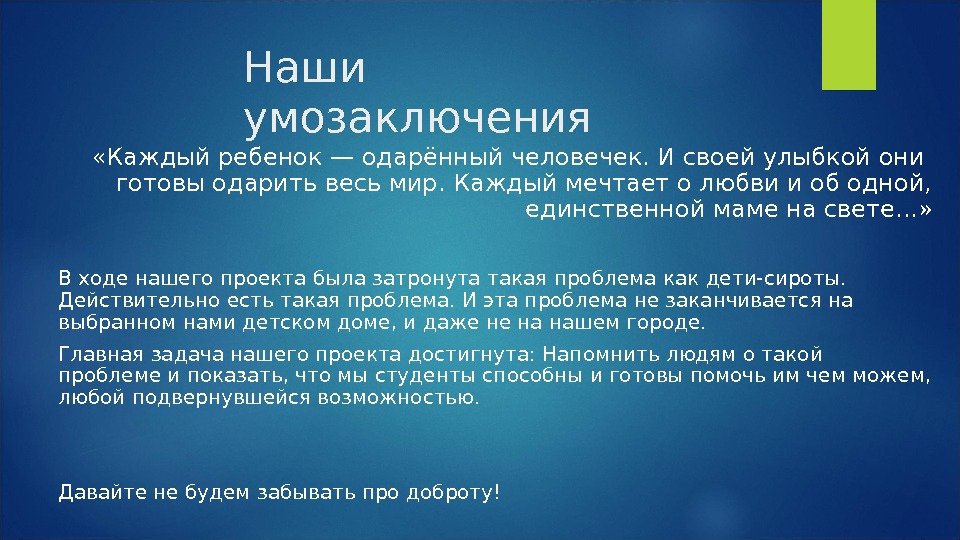 Наши умозаключения

«Каждый ребенок — одарённый человечек. И своей улыбкой они готовы одарить весь мир. Каждый мечтает о любви и об одной, единственной маме на свете…»

В ходе нашего проекта была затронута такая проблема как дети-сироты. Действительно есть такая проблема. И эта проблема не заканчивается на выбранном нами детском доме, и даже не на нашем городе.

Главная задача нашего проекта достигнута: Напомнить людям о такой проблеме и показать, что мы студенты способны и готовы помочь им чем можем, любой подвернувшейся возможностью.

Давайте не будем забывать про доброту!